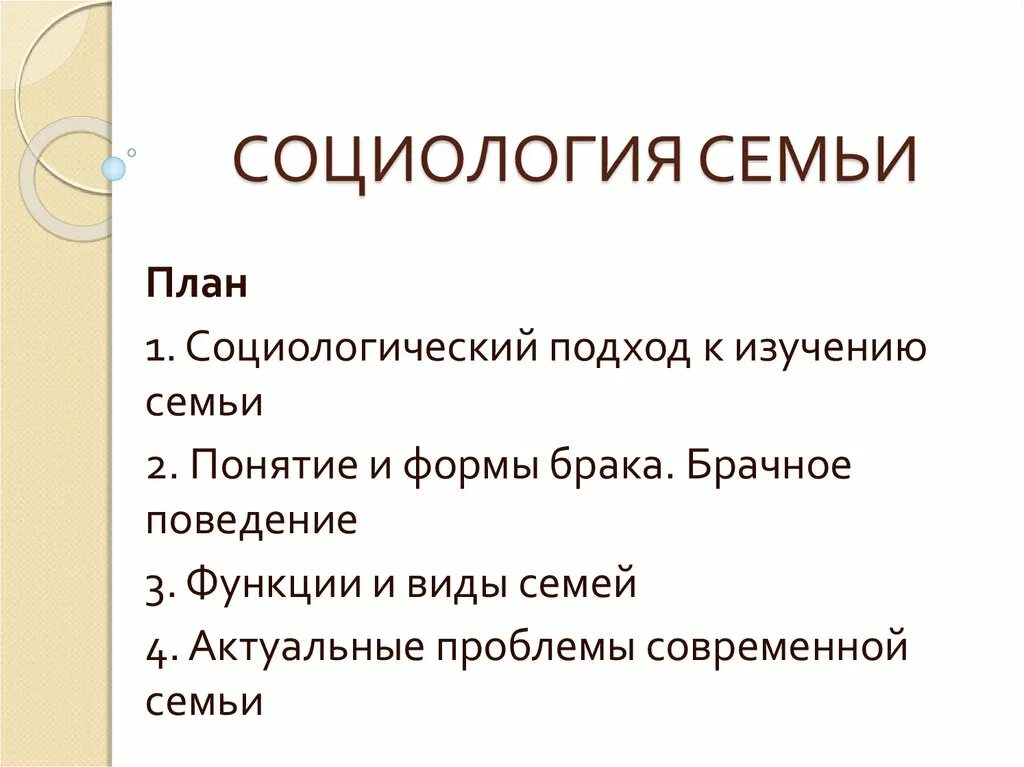 СОЦИОЛОГИЯ СЕМЬИ

План

1. Социологический подход к изучению семьи

2. Понятие и формы брака. Брачное поведение

3. Функции и виды семей

4. Актуальные проблемы современной семьи